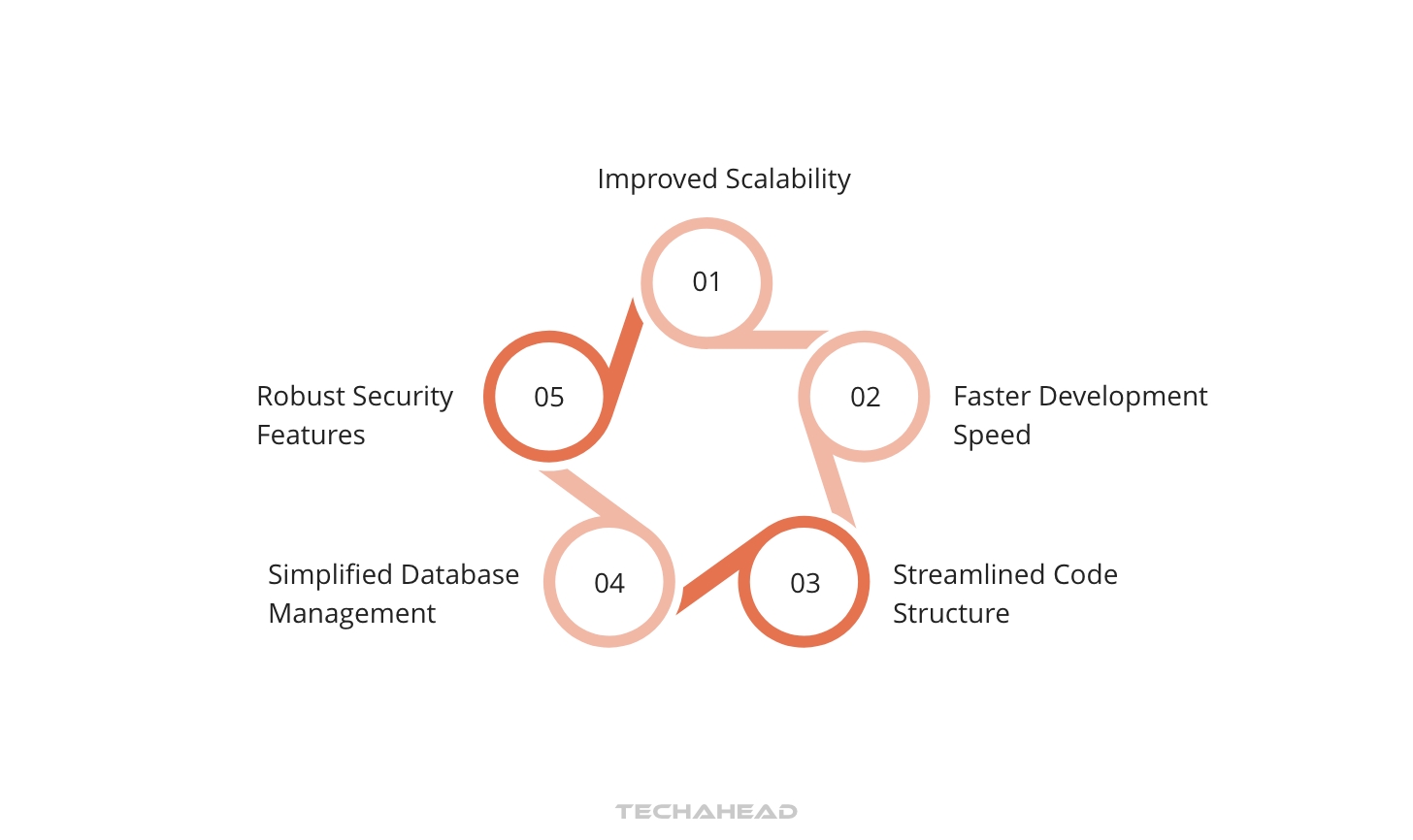 Improved Scalability

01

02

Faster Development Speed

03

Streamlined Code Structure

04

Simplified Database Management

05

Robust Security Features

TECHAHEAD